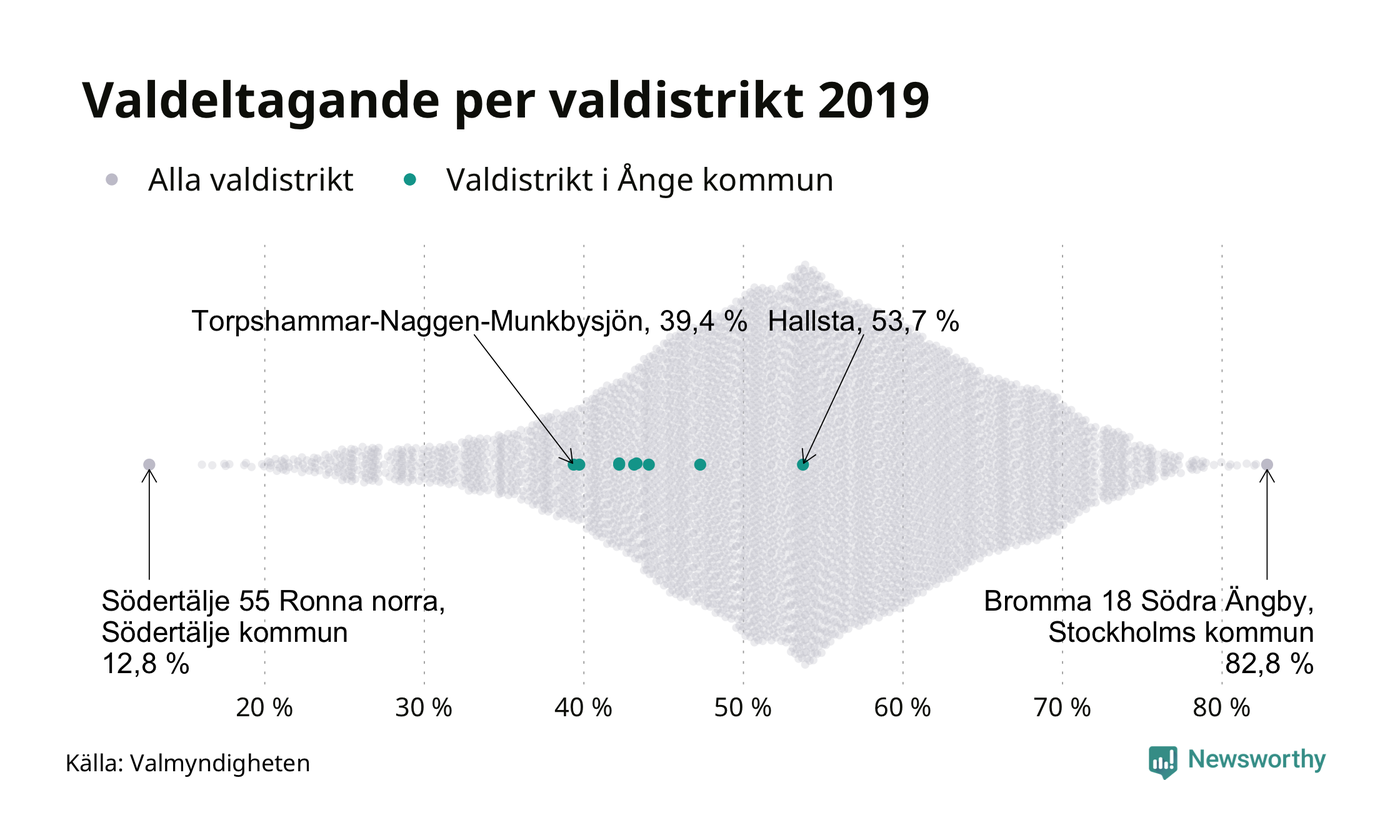 Valdeltagande per valdistrikt 2019

Alla valdistrikt Valdistrikt i Ånge kommun

Torpshammar-Naggen-Munkbysjön, 39,4 %

Hallsta, 53,7 %

Södertälje 55 Ronna norra, Södertälje kommun 12,8 %

Bromma 18 Södra Ängby, Stockholms kommun 82,8 %

20 % 30 % 40 % 50 % 60 % 70 % 80 %

Källa: Valmyndigheten

Newsworthy